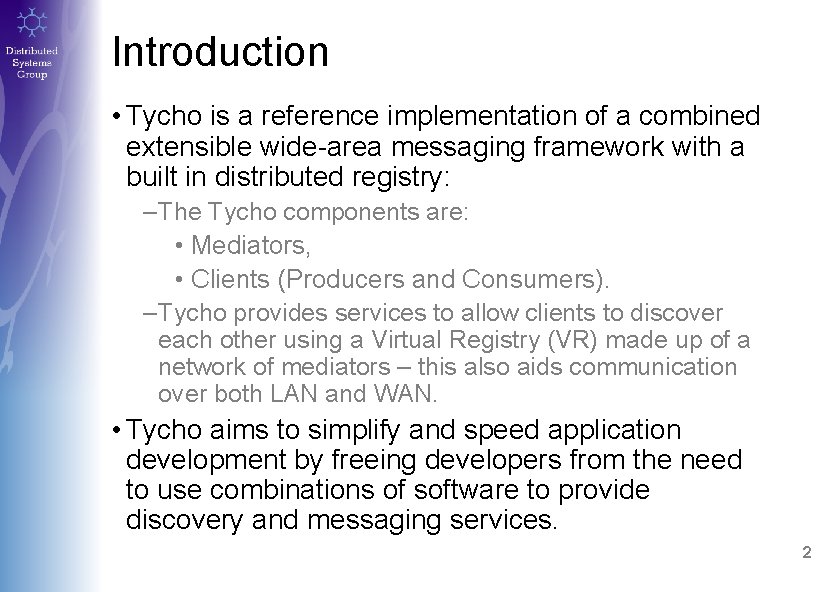 Distributed Systems Group

Introduction

• Tycho is a reference implementation of a combined extensible wide-area messaging framework with a built in distributed registry:

–The Tycho components are:

• Mediators,

• Clients (Producers and Consumers).

–Tycho provides services to allow clients to discover each other using a Virtual Registry (VR) made up of a network of mediators – this also aids communication over both LAN and WAN.

• Tycho aims to simplify and speed application development by freeing developers from the need to use combinations of software to provide discovery and messaging services.

2